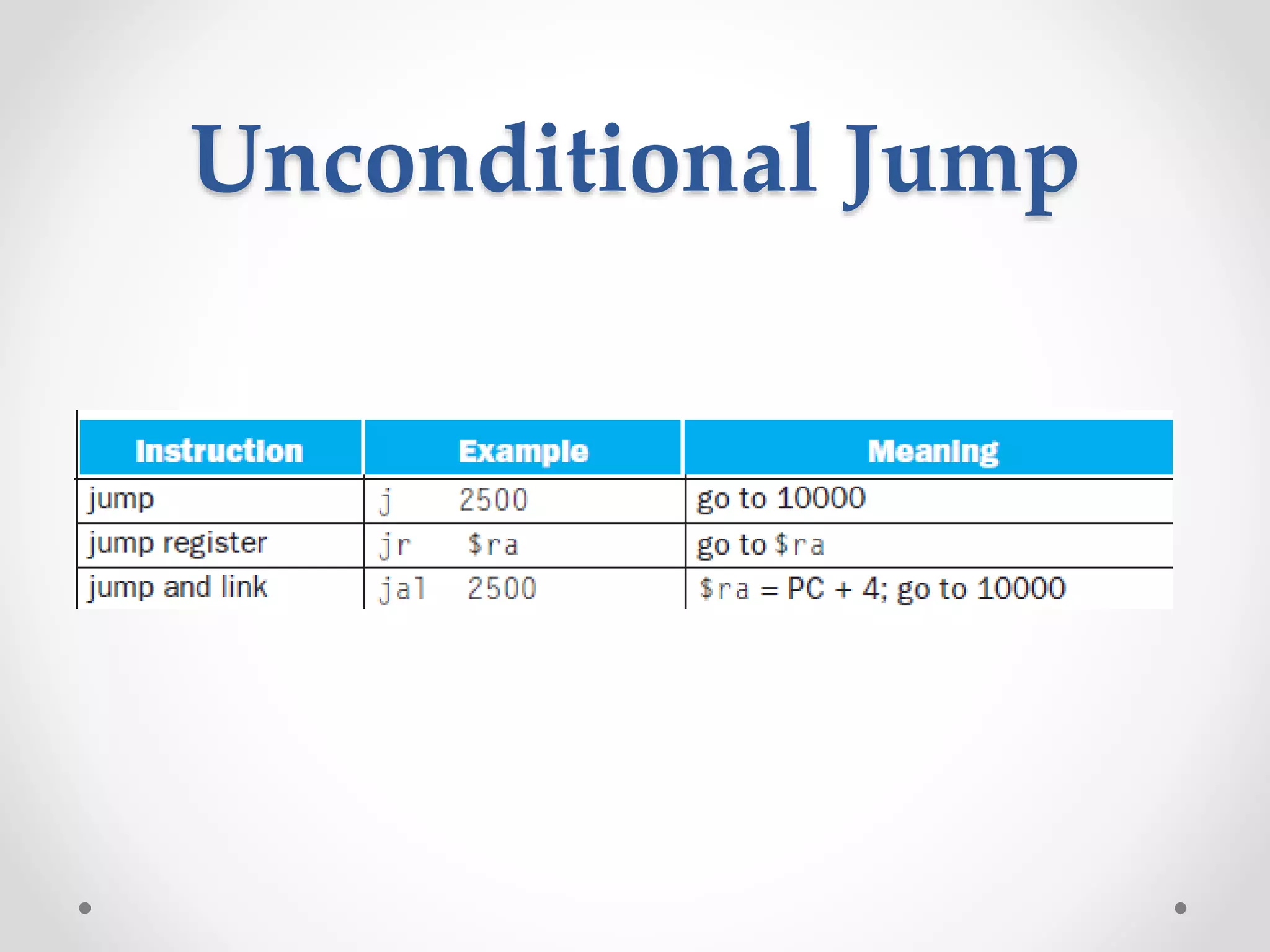 Unconditional Jump

| Instruction | Example | Meaning |
|---|---|---|
| jump | j 2500 | go to 10000 |
| jump register | jr \$ra | go to \$ra |
| jump and link | jal 2500 | \$ra = PC + 4; go to 10000 |